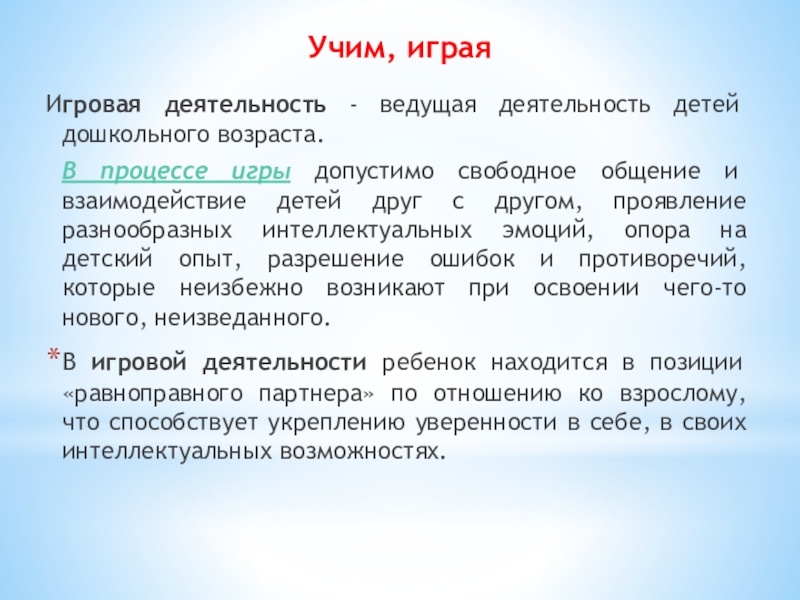 Учим, играя

Игровая деятельность - ведущая деятельность детей дошкольного возраста.

В процессе игры допустимо свободное общение и взаимодействие детей друг с другом, проявление разнообразных интеллектуальных эмоций, опора на детский опыт, разрешение ошибок и противоречий, которые неизбежно возникают при освоении чего-то нового, неизведанного.

*В игровой деятельности ребенок находится в позиции «равноправного партнера» по отношению ко взрослому, что способствует укреплению уверенности в себе, в своих интеллектуальных возможностях.